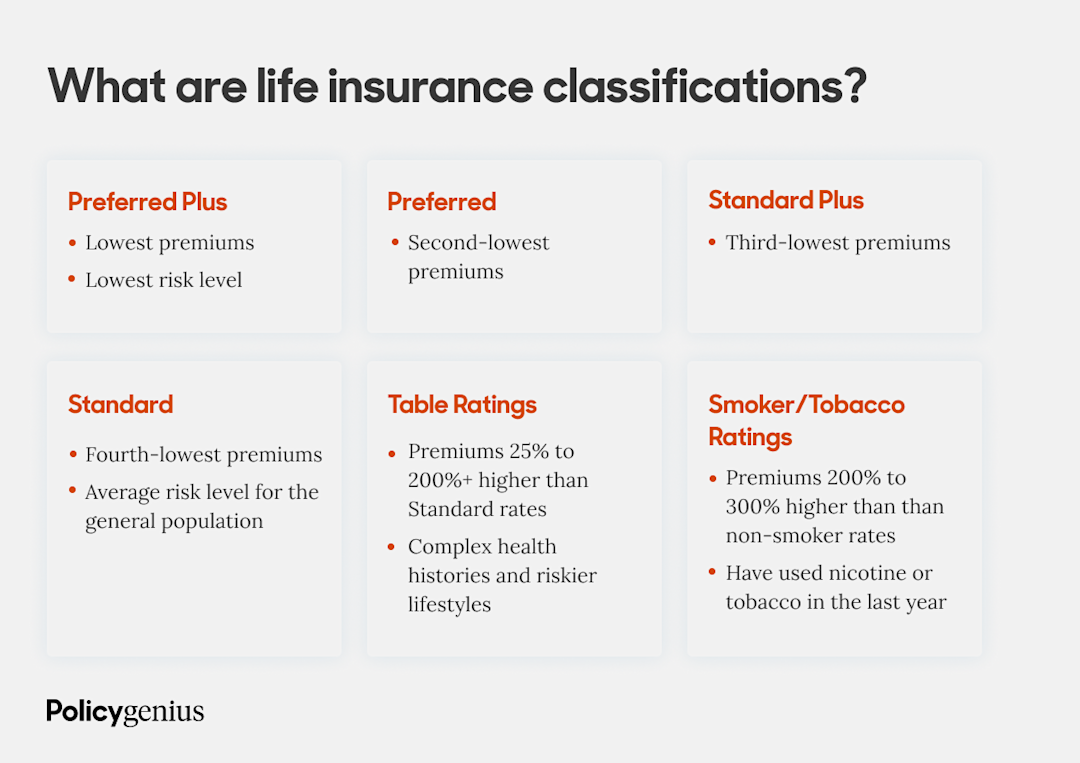 What are life insurance classifications?

Preferred Plus
• Lowest premiums
• Lowest risk level

Preferred
• Second-lowest premiums

Standard Plus
• Third-lowest premiums

Standard
• Fourth-lowest premiums
• Average risk level for the general population

Table Ratings
• Premiums 25% to 200%+ higher than Standard rates
• Complex health histories and riskier lifestyles

Smoker/Tobacco Ratings
• Premiums 200% to 300% higher than than non-smoker rates
• Have used nicotine or tobacco in the last year

Policygenius